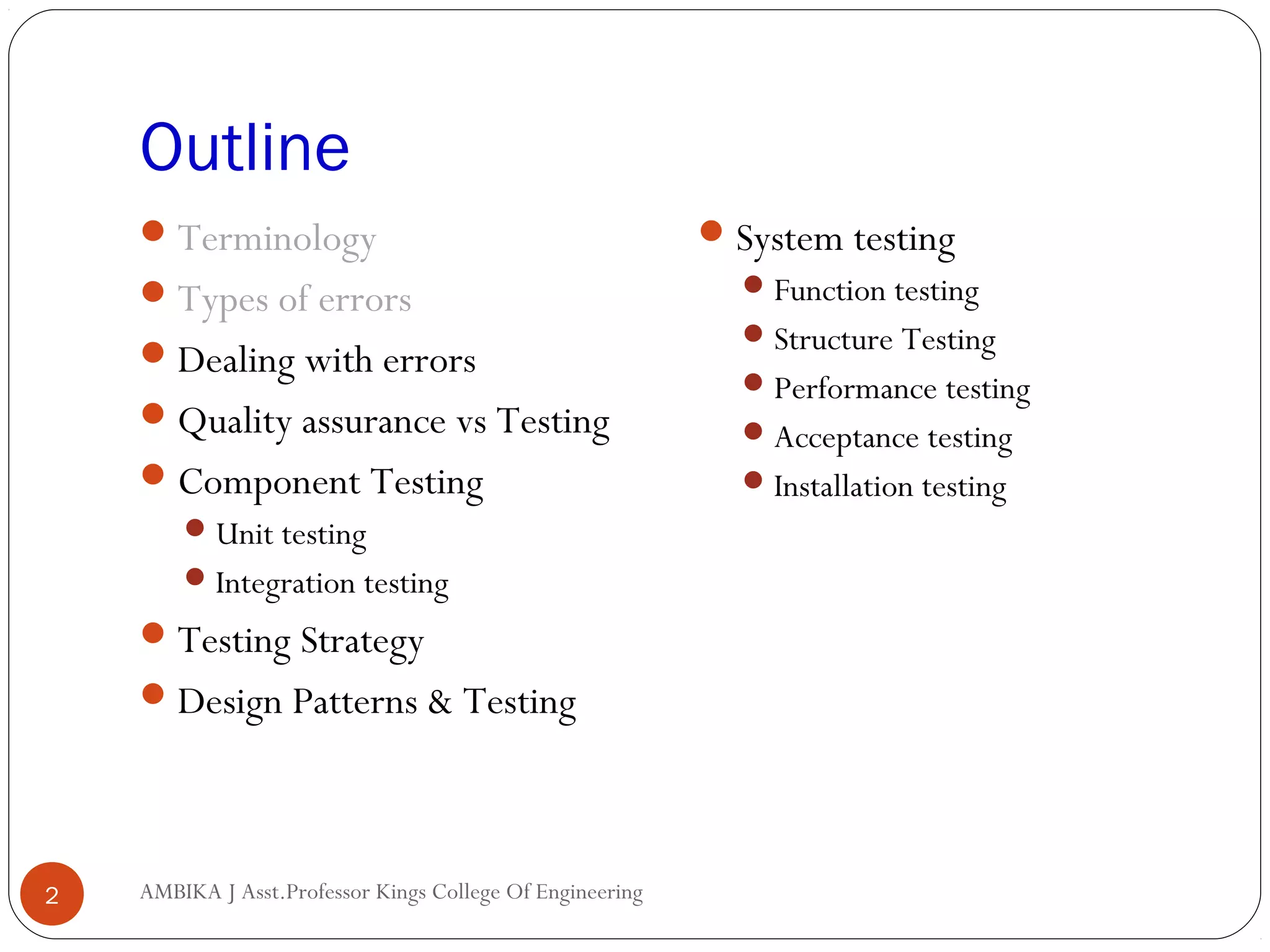 Outline

- Terminology
- Types of errors
- Dealing with errors
- Quality assurance vs Testing
- Component Testing
  - Unit testing
  - Integration testing
- Testing Strategy
- Design Patterns & Testing

- System testing
  - Function testing
  - Structure Testing
  - Performance testing
  - Acceptance testing
  - Installation testing

2

AMBIKA J Asst.Professor Kings College Of Engineering